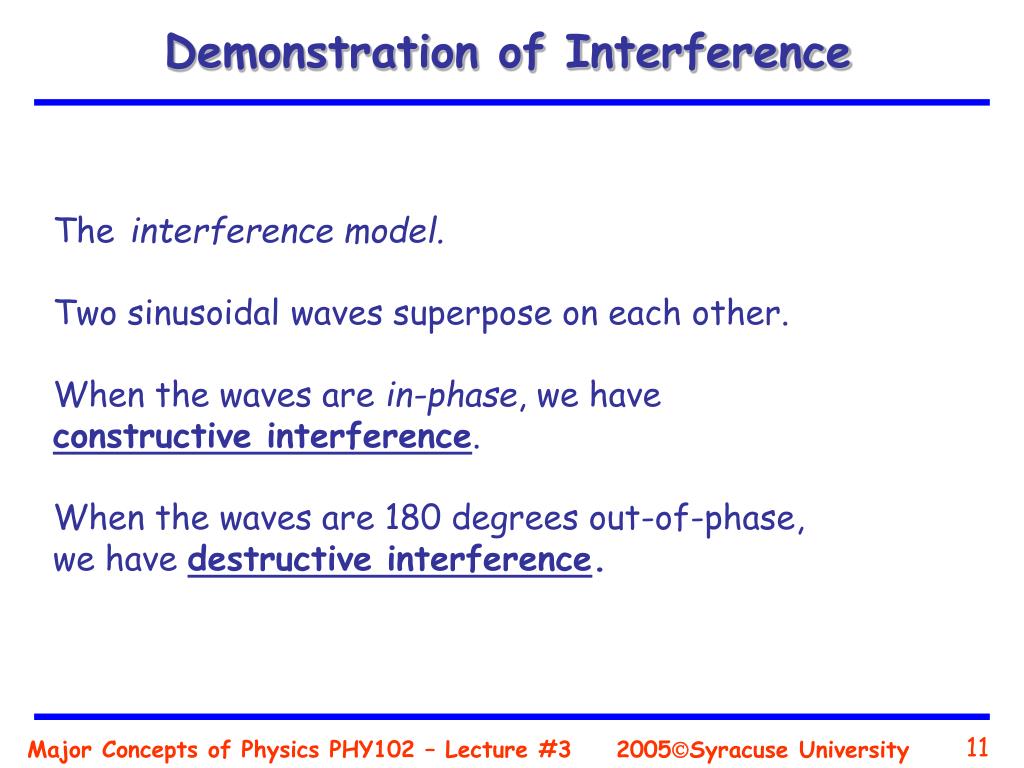 Demonstration of Interference

The interference model.

Two sinusoidal waves superpose on each other.

When the waves are in-phase, we have constructive interference.

When the waves are 180 degrees out-of-phase, we have destructive interference.

Major Concepts of Physics PHY102 – Lecture #3 2005©Syracuse University 11